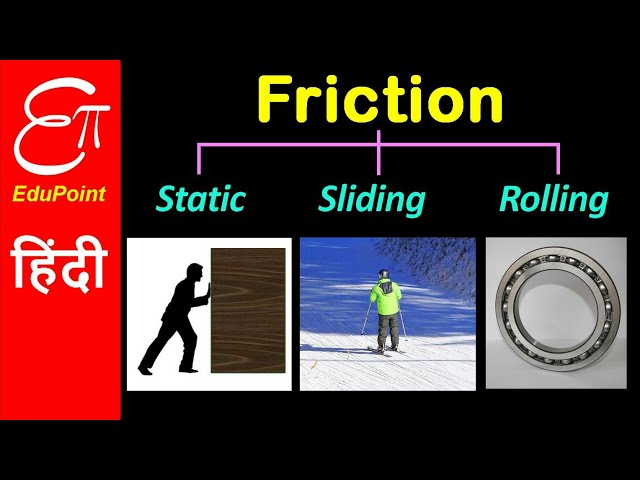 Eπ
EduPoint
हिंदी

Friction

Static
Sliding
Rolling